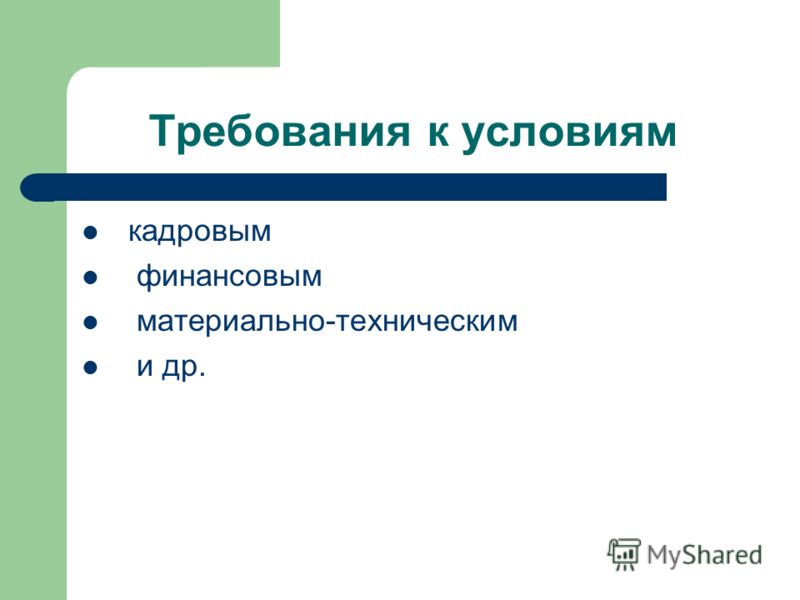 Требования к условиям

- кадровым
- финансовым
- материально-техническим
- и др.

MyShared